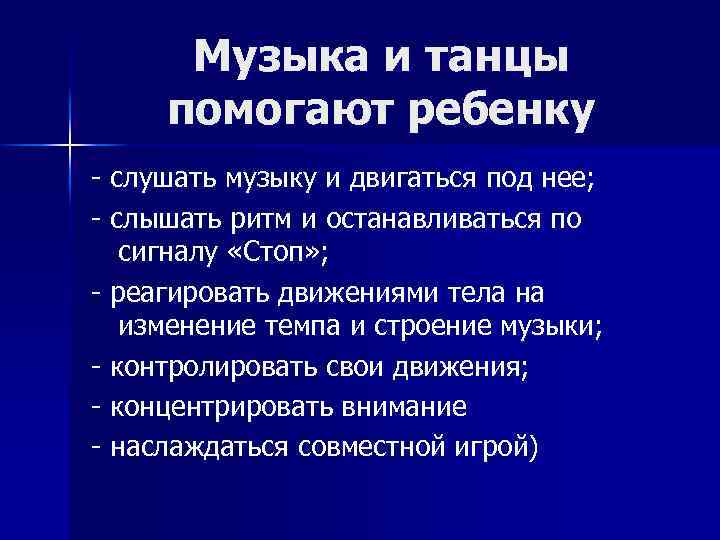 Музыка и танцы помогают ребенку

- слушать музыку и двигаться под нее;
- слышать ритм и останавливаться по сигналу «Стоп»;
- реагировать движениями тела на изменение темпа и строение музыки;
- контролировать свои движения;
- концентрировать внимание
- наслаждаться совместной игрой)